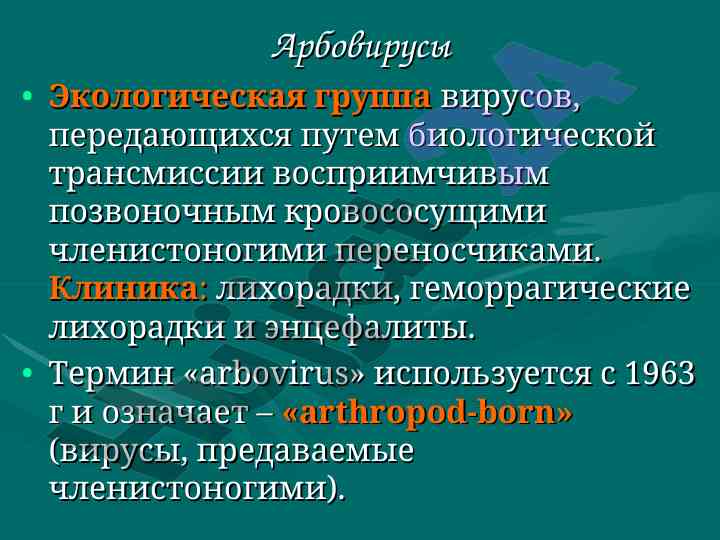 Арбовирусы

• Экологическая группа вирусов, передающихся путем биологической трансмиссии восприимчивым позвоночным кровососущими членистоногими переносчиками. Клиника: лихорадки, геморрагические лихорадки и энцефалиты.

• Термин «arbovirus» используется с 1963 г и означает – «arthropod-born» (вирусы, предаваемые членистоногими).